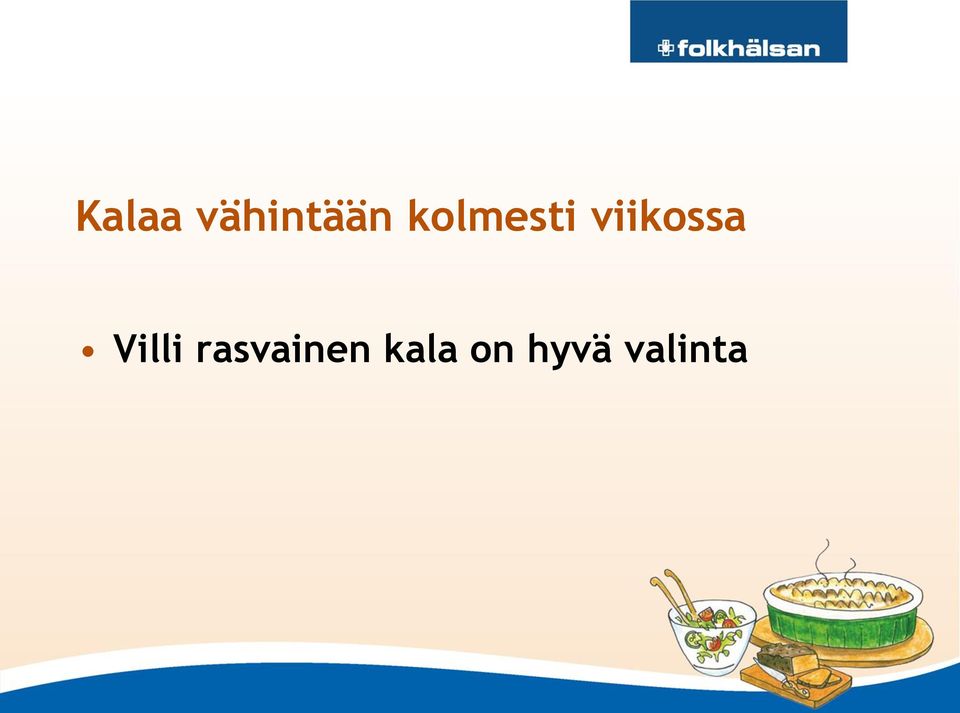 folkhälsan

Kalaa vähintään kolmesti viikossa

• Villi rasvainen kala on hyvä valinta